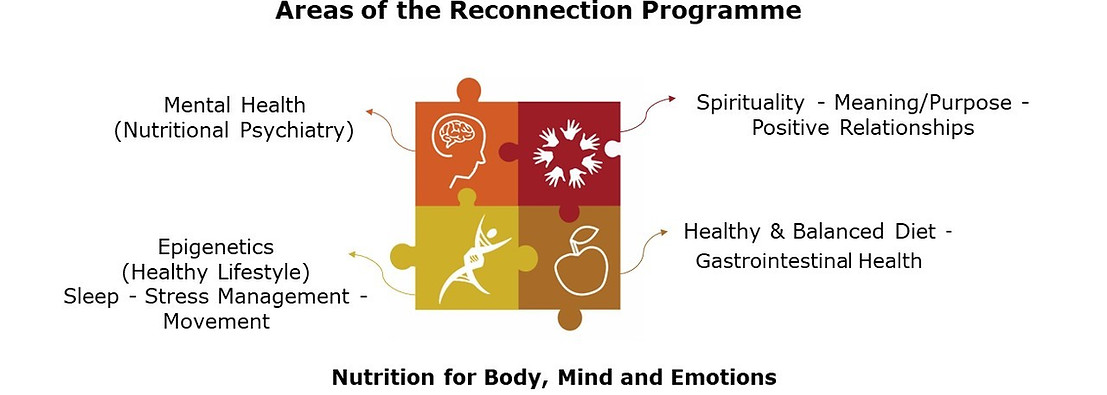 Areas of the Reconnection Programme

Mental Health
(Nutritional Psychiatry)

Spirituality - Meaning/Purpose - Positive Relationships

Epigenetics
(Healthy Lifestyle)
Sleep - Stress Management - Movement

Healthy & Balanced Diet - Gastrointestinal Health

Nutrition for Body, Mind and Emotions